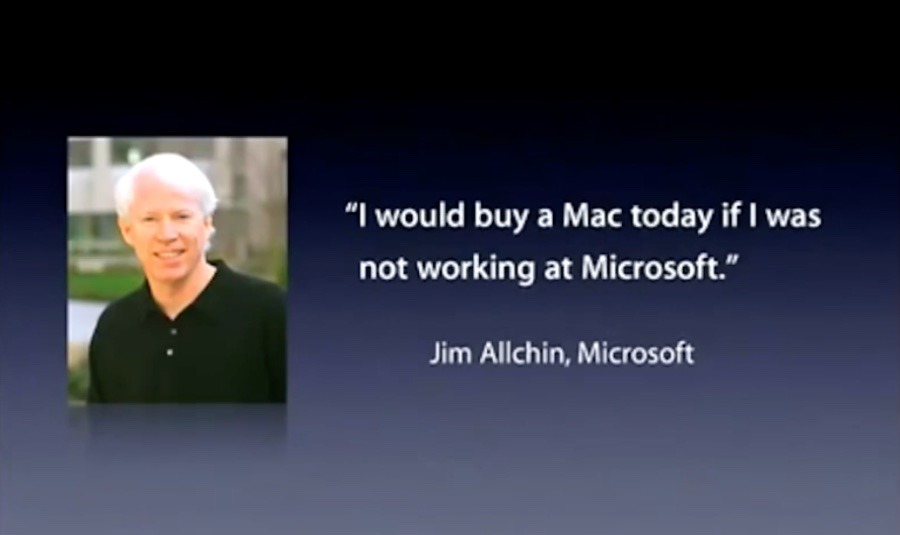 “I would buy a Mac today if I was not working at Microsoft.”

Jim Allchin, Microsoft